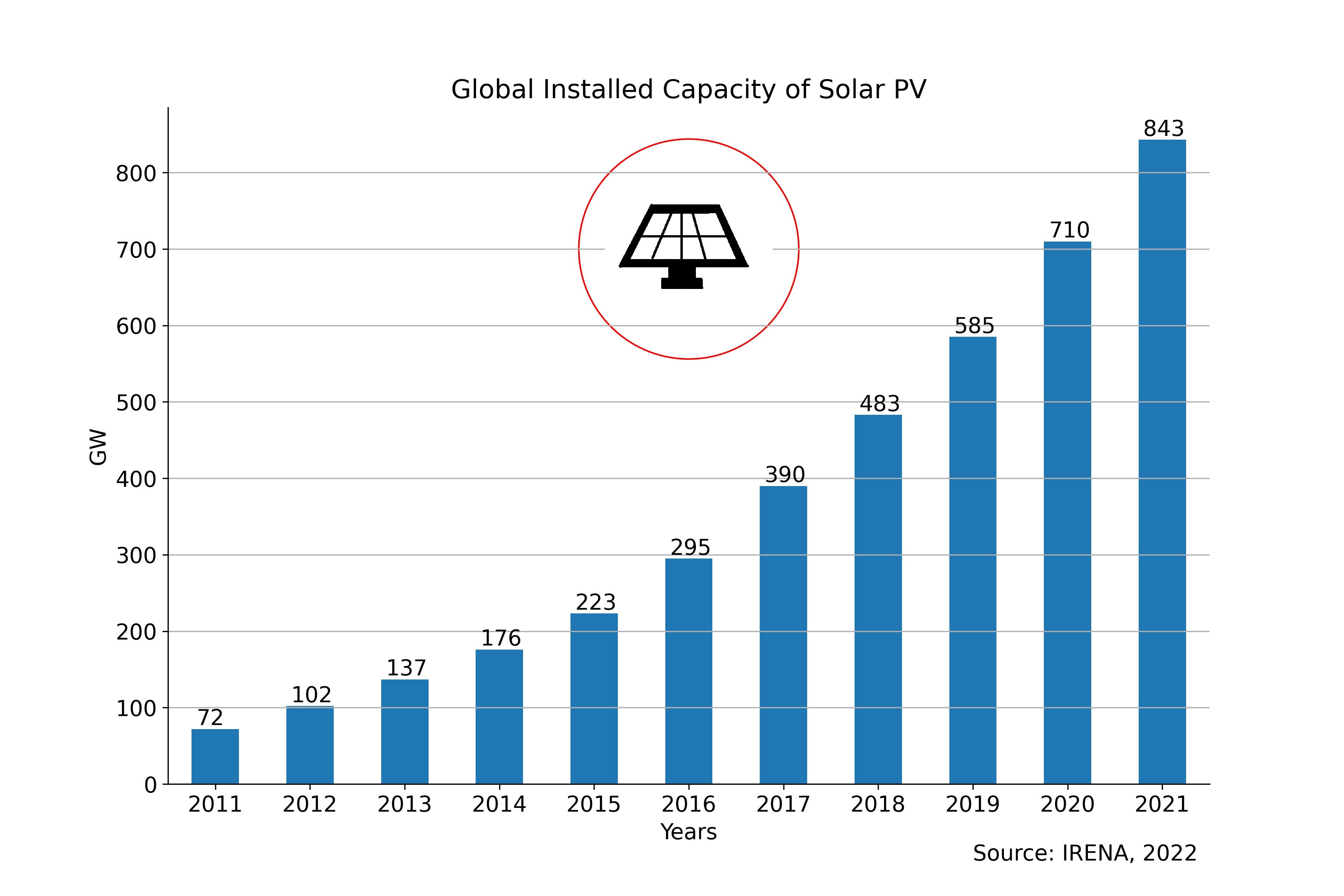 Global Installed Capacity of Solar PV

GW

800
700
600
500
400
300
200
100
0

72
102
137
176
223
295
390
483
585
710
843

2011
2012
2013
2014
2015
2016
2017
2018
2019
2020
2021

Years

Source: IRENA, 2022